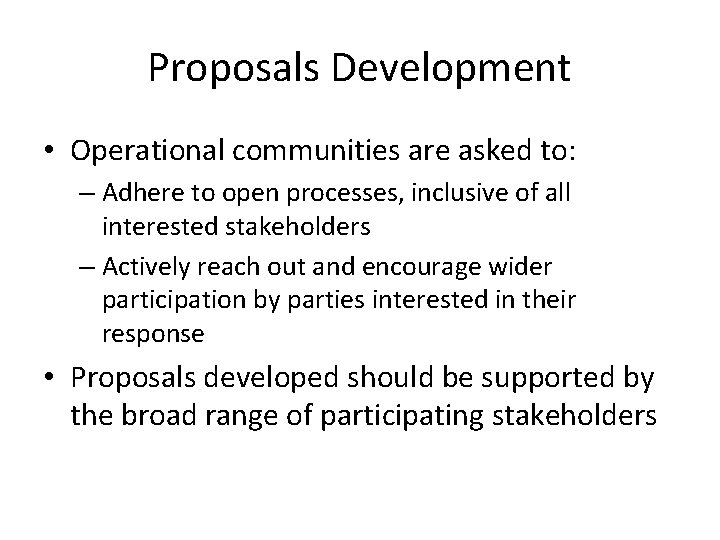 Proposals Development

• Operational communities are asked to:
– Adhere to open processes, inclusive of all interested stakeholders
– Actively reach out and encourage wider participation by parties interested in their response

• Proposals developed should be supported by the broad range of participating stakeholders